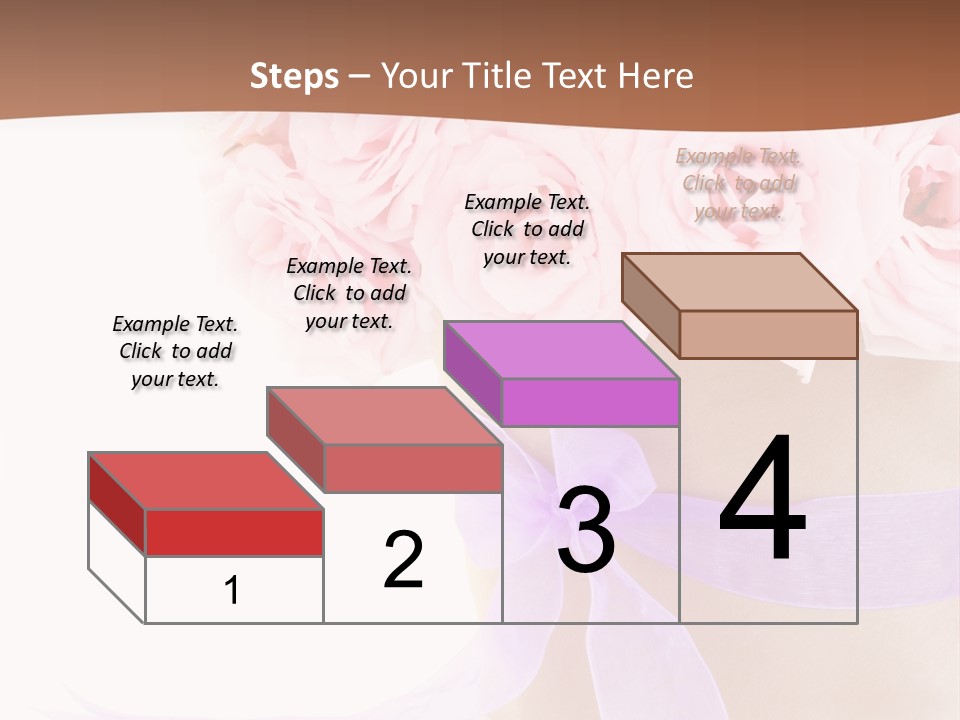 Steps – Your Title Text Here

Example Text. Click to add your text.

Example Text. Click to add your text.

Example Text. Click to add your text.

Example Text. Click to add your text.

1

2

3

4